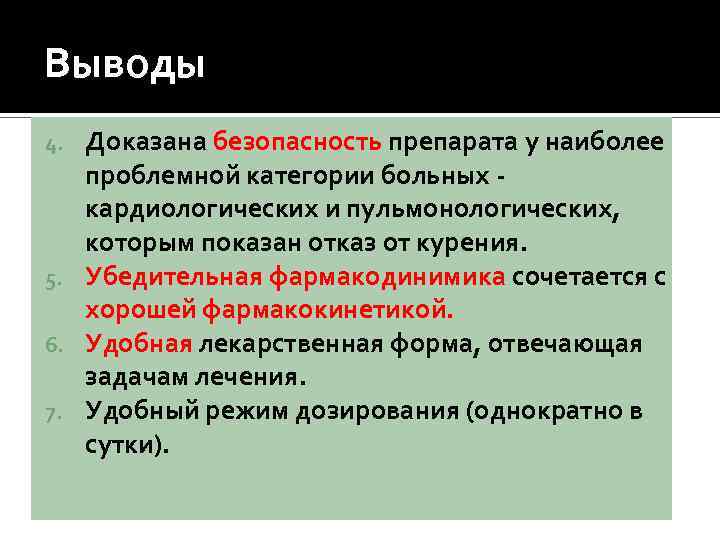 Выводы

4. Доказана безопасность препарата у наиболее проблемной категории больных - кардиологических и пульмонологических, которым показан отказ от курения.

5. Убедительная фармакодинимика сочетается с хорошей фармакокинетикой.

6. Удобная лекарственная форма, отвечающая задачам лечения.

7. Удобный режим дозирования (однократно в сутки).